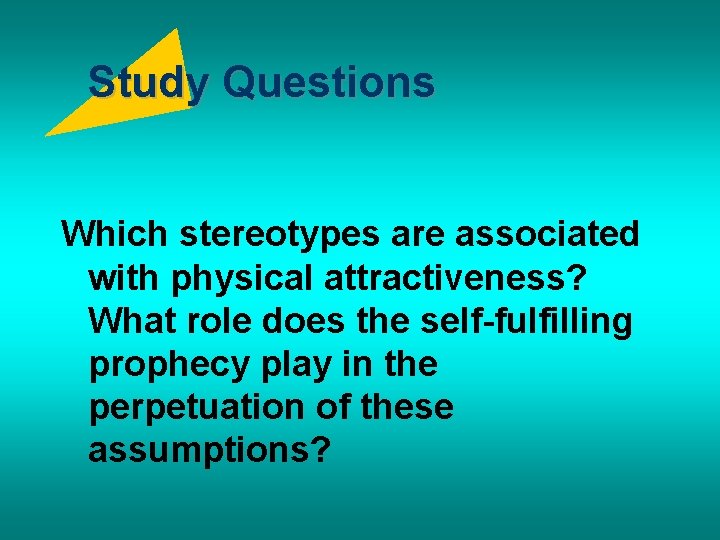 Study Questions

Which stereotypes are associated with physical attractiveness? What role does the self-fulfilling prophecy play in the perpetuation of these assumptions?